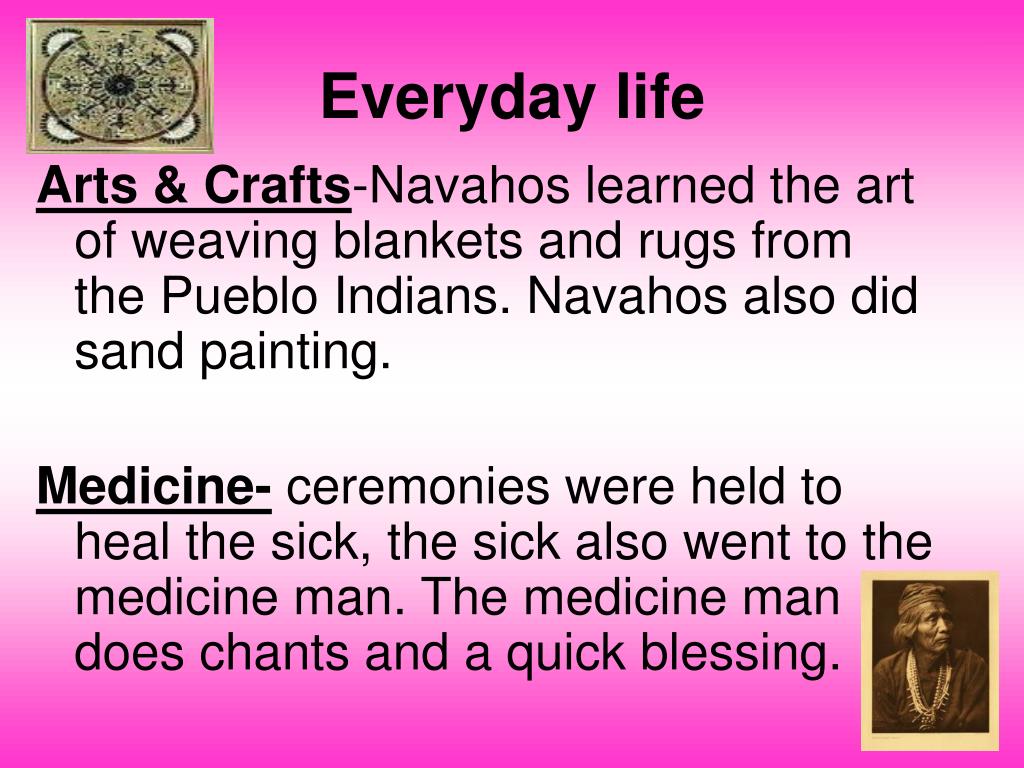 Everyday life

Arts & Crafts-Navahos learned the art of weaving blankets and rugs from the Pueblo Indians. Navahos also did sand painting.

Medicine- ceremonies were held to heal the sick, the sick also went to the medicine man. The medicine man does chants and a quick blessing.